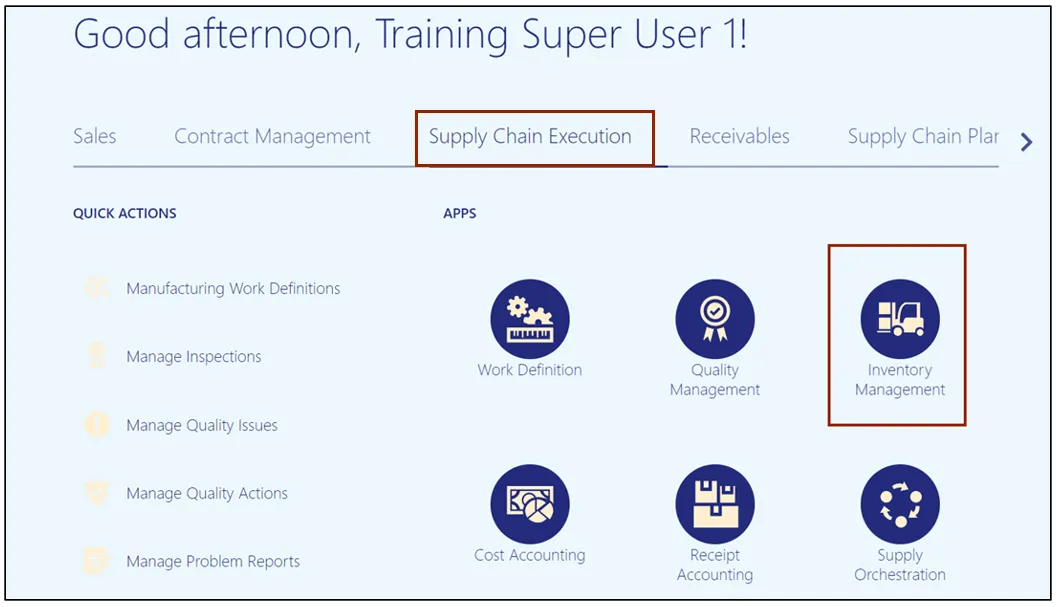 Good afternoon, Training Super User 1!

Sales Contract Management Supply Chain Execution Receivables Supply Chain Plar

QUICK ACTIONS

Manufacturing Work Definitions

Manage Inspections

Manage Quality Issues

Manage Quality Actions

Manage Problem Reports

APPS

Work Definition

Quality Management

Inventory Management

Cost Accounting

Receipt Accounting

Supply Orchestration